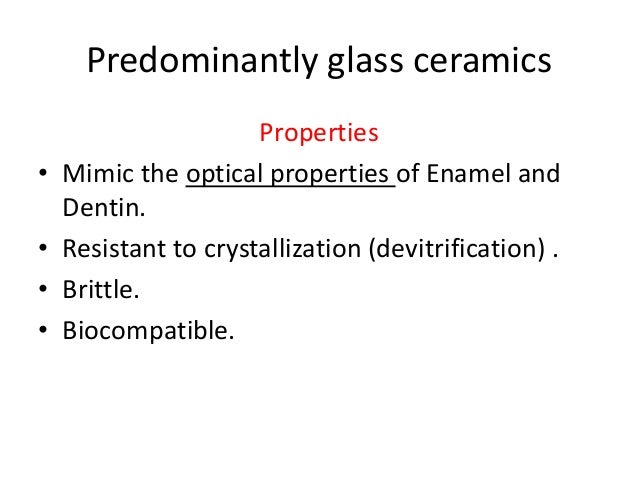 Predominantly glass ceramics

Properties

• Mimic the optical properties of Enamel and Dentin.
• Resistant to crystallization (devitrification) .
• Brittle.
• Biocompatible.